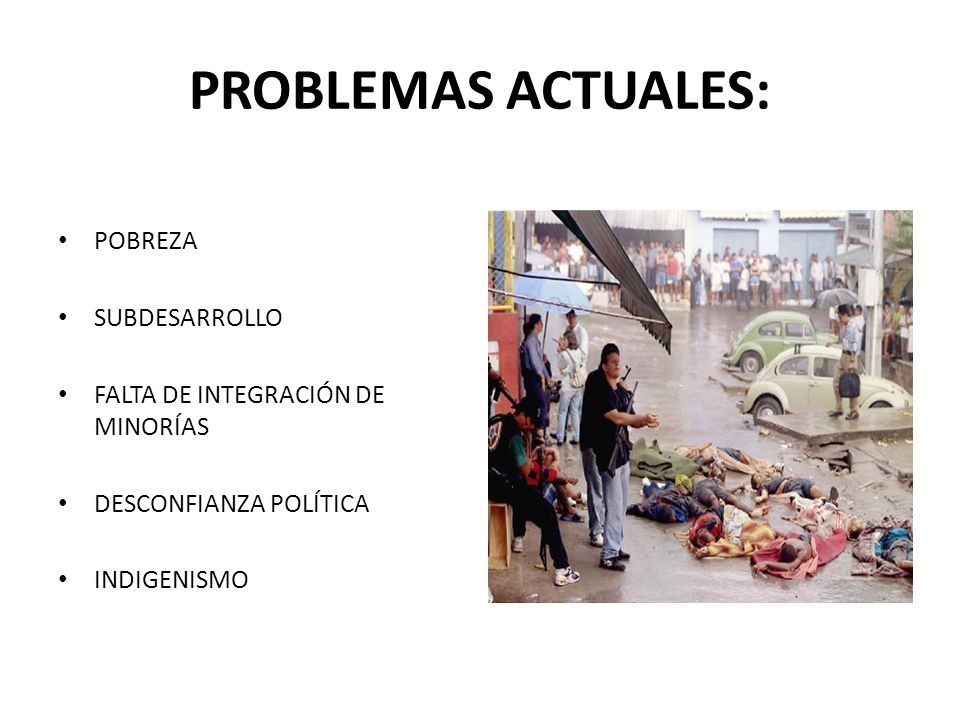 PROBLEMAS ACTUALES:

• POBREZA

• SUBDESARROLLO

• FALTA DE INTEGRACIÓN DE MINORÍAS

• DESCONFIANZA POLÍTICA

• INDIGENISMO